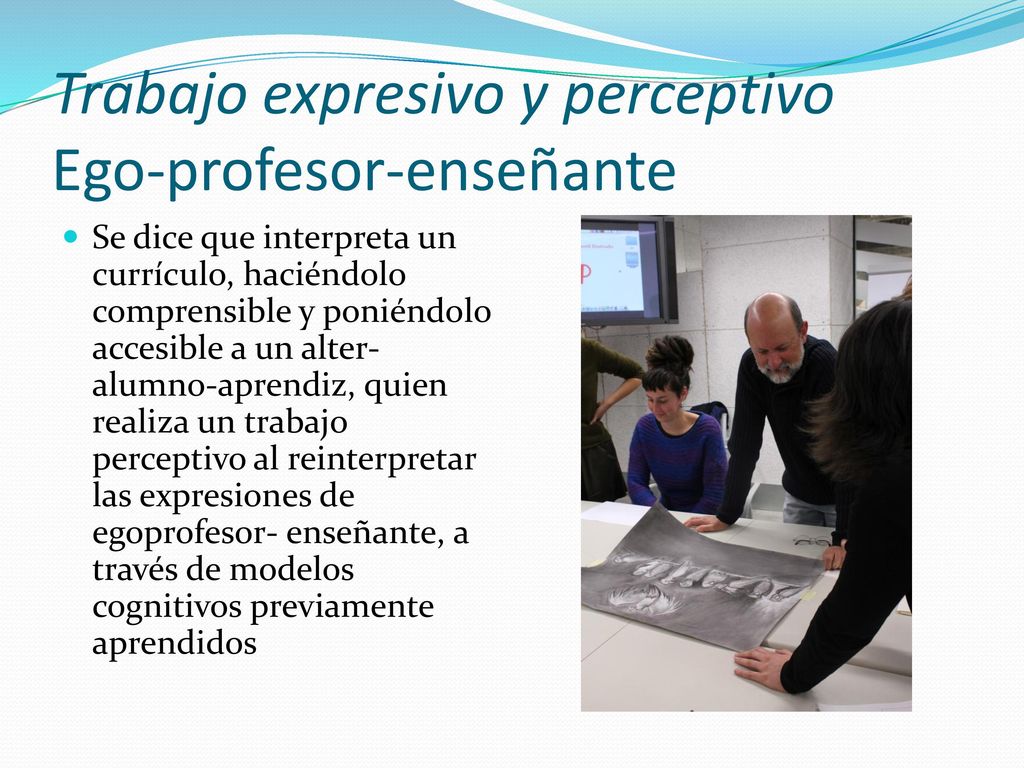 Trabajo expresivo y perceptivo
Ego-profesor-enseñante

Se dice que interpreta un currículo, haciéndolo comprensible y poniéndolo accesible a un alter-alumno-aprendiz, quien realiza un trabajo perceptivo al reinterpretar las expresiones de egoprofesor- enseñante, a través de modelos cognitivos previamente aprendidos